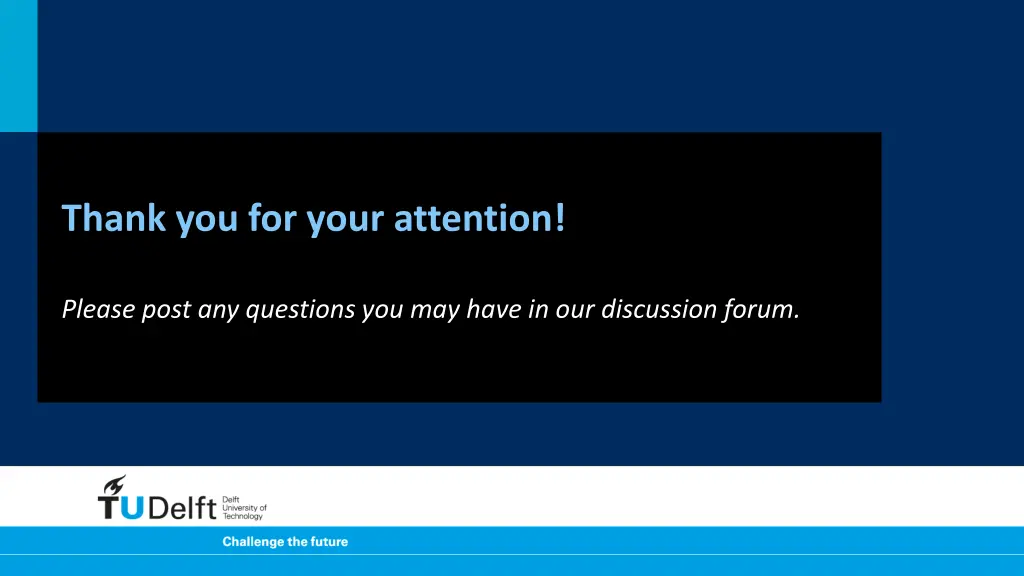 Thank you for your attention!

Please post any questions you may have in our discussion forum.

TUDelft Delft University of Technology

Challenge the future